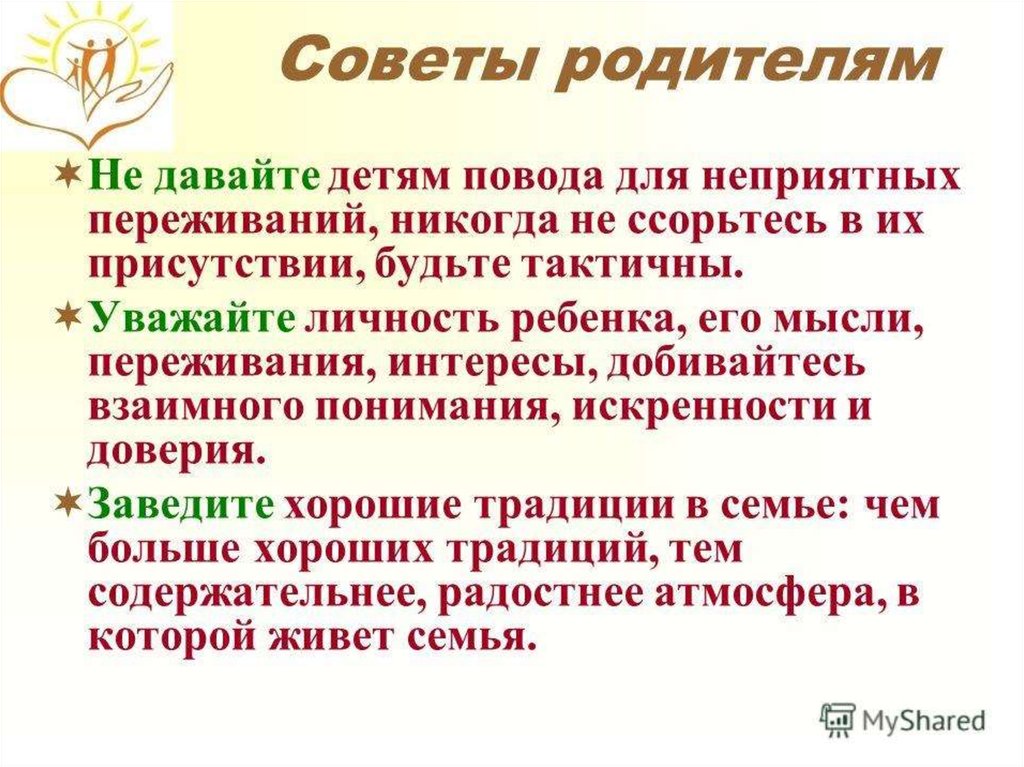 Советы родителям

Не давайте детям повода для неприятных переживаний, никогда не ссорьтесь в их присутствии, будьте тактичны.

Уважайте личность ребенка, его мысли, переживания, интересы, добивайтесь взаимного понимания, искренности и доверия.

Заведите хорошие традиции в семье: чем больше хороших традиций, тем содержательнее, радостнее атмосфера, в которой живет семья.

MyShared